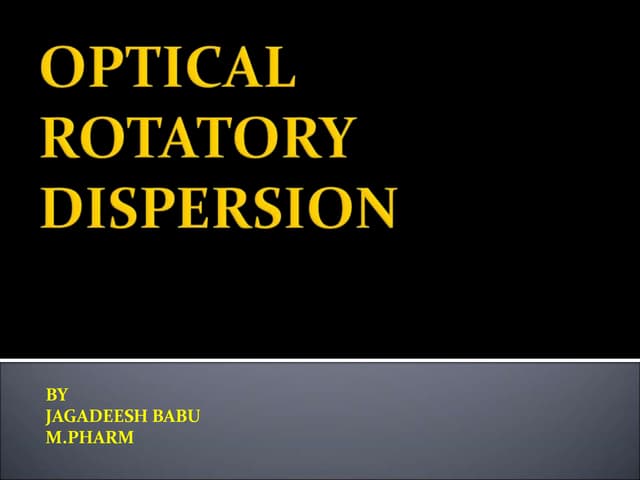 OPTICAL ROTATORY DISPERSION

BY
JAGADEESH BABU
M.PHARM